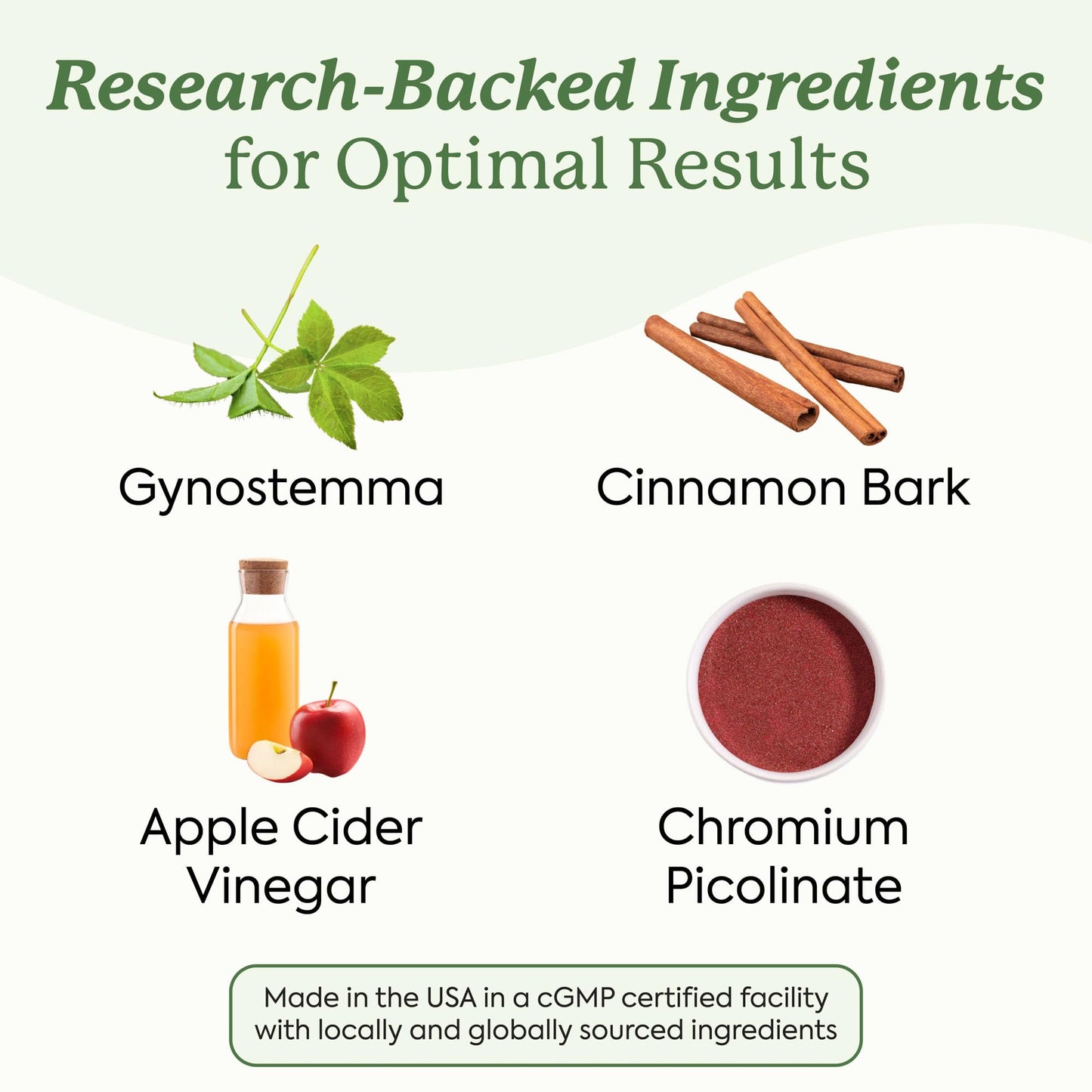 Research-Backed Ingredients for Optimal Results

Gynostemma

Cinnamon Bark

Apple Cider Vinegar

Chromium Picolinate

Made in the USA in a cGMP certified facility with locally and globally sourced ingredients